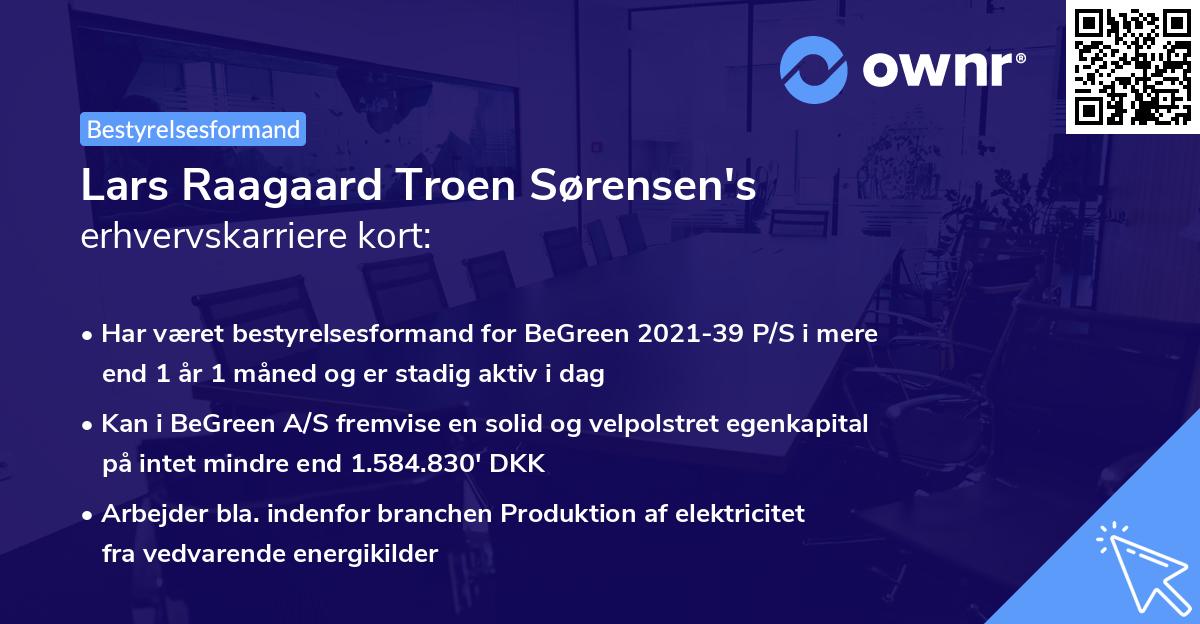 ownr®

Bestyrelsesformand

Lars Raagaard Troen Sørensen's erhvervskarriere kort:

• Har været bestyrelsesformand for BeGreen 2021-39 P/S i mere end 1 år 1 måned og er stadig aktiv i dag

• Kan i BeGreen A/S fremvise en solid og velpolstret egenkapital på intet mindre end 1.584.830' DKK

• Arbejder bla. indenfor branchen Produktion af elektricitet fra vedvarende energikilder